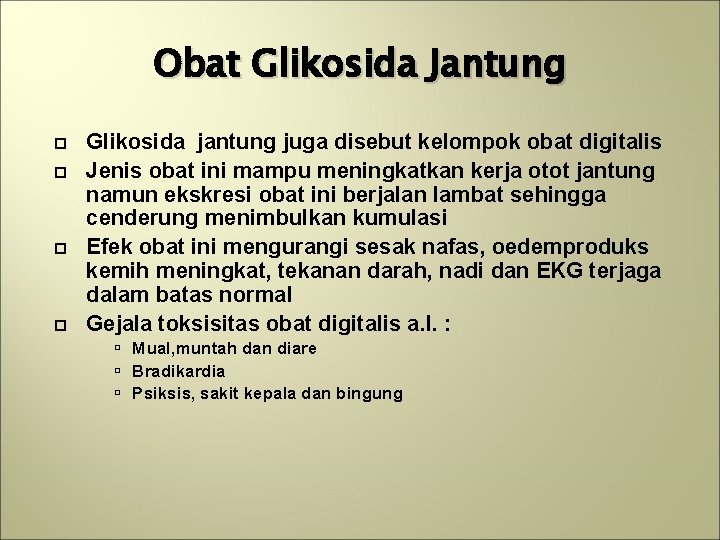 Obat Glikosida Jantung

Glikosida jantung juga disebut kelompok obat digitalis

Jenis obat ini mampu meningkatkan kerja otot jantung namun ekskresi obat ini berjalan lambat sehingga cenderung menimbulkan kumulasi

Efek obat ini mengurangi sesak nafas, oedemproduks kemih meningkat, tekanan darah, nadi dan EKG terjaga dalam batas normal

Gejala toksisitas obat digitalis a.l. :

Mual,muntah dan diare

Bradikardia

Psiksis, sakit kepala dan bingung